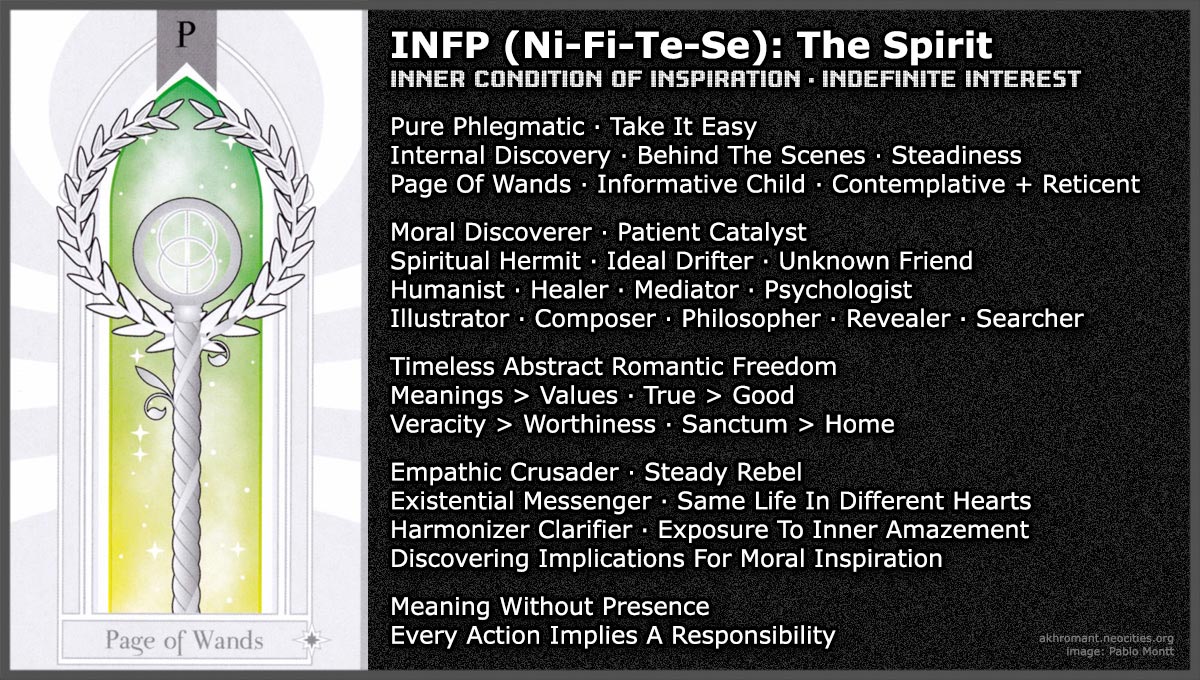 P

Page of Wands

INFP (Ni-Fi-Te-Se): The Spirit
INNER CONDITION OF INSPIRATION · INDEFINITE INTEREST

Pure Phlegmatic · Take It Easy
Internal Discovery · Behind The Scenes · Steadiness
Page Of Wands · Informative Child · Contemplative + Reticent

Moral Discoverer · Patient Catalyst
Spiritual Hermit · Ideal Drifter · Unknown Friend
Humanist · Healer · Mediator · Psychologist
Illustrator · Composer · Philosopher · Revealer · Searcher

Timeless Abstract Romantic Freedom
Meanings > Values · True > Good
Veracity > Worthiness · Sanctum > Home

Empathic Crusader · Steady Rebel
Existential Messenger · Same Life In Different Hearts
Harmonizer Clarifier · Exposure To Inner Amazement
Discovering Implications For Moral Inspiration

Meaning Without Presence
Every Action Implies A Responsibility

akhromant.neocities.org
Image: Pablo Montt